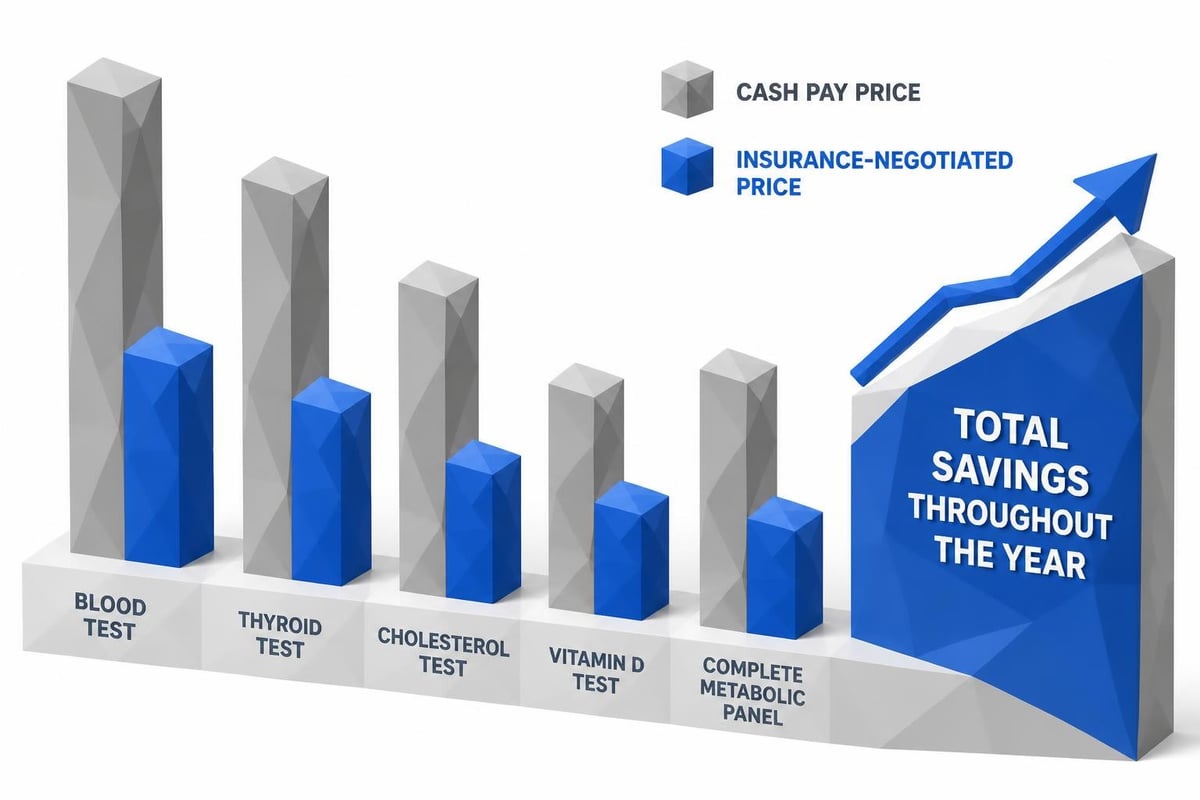 CASH PAY PRICE

INSURANCE-NEGOTIATED PRICE

BLOOD TEST

THYROID TEST

CHOLESTEROL TEST

VITAMIN D TEST

COMPLETE METABOLIC PANEL

TOTAL SAVINGS THROUGHOUT THE YEAR